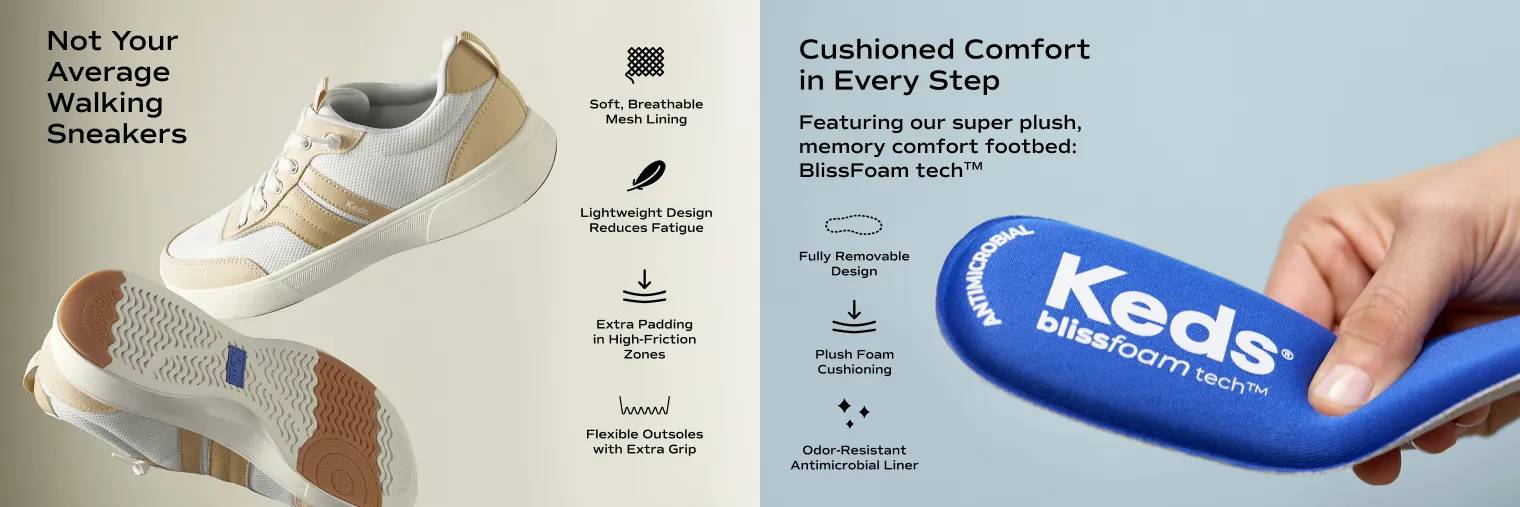 Not Your Average Walking Sneakers

Keds

Soft, Breathable Mesh Lining

Lightweight Design Reduces Fatigue

Extra Padding in High-Friction Zones

Flexible Outsoles with Extra Grip

Cushioned Comfort in Every Step

Featuring our super plush, memory comfort footbed: BlissFoam tech™

Fully Removable Design

Plush Foam Cushioning

Odor-Resistant Antimicrobial Liner

ANTIMICROBIAL

Keds®
blissfoam tech™